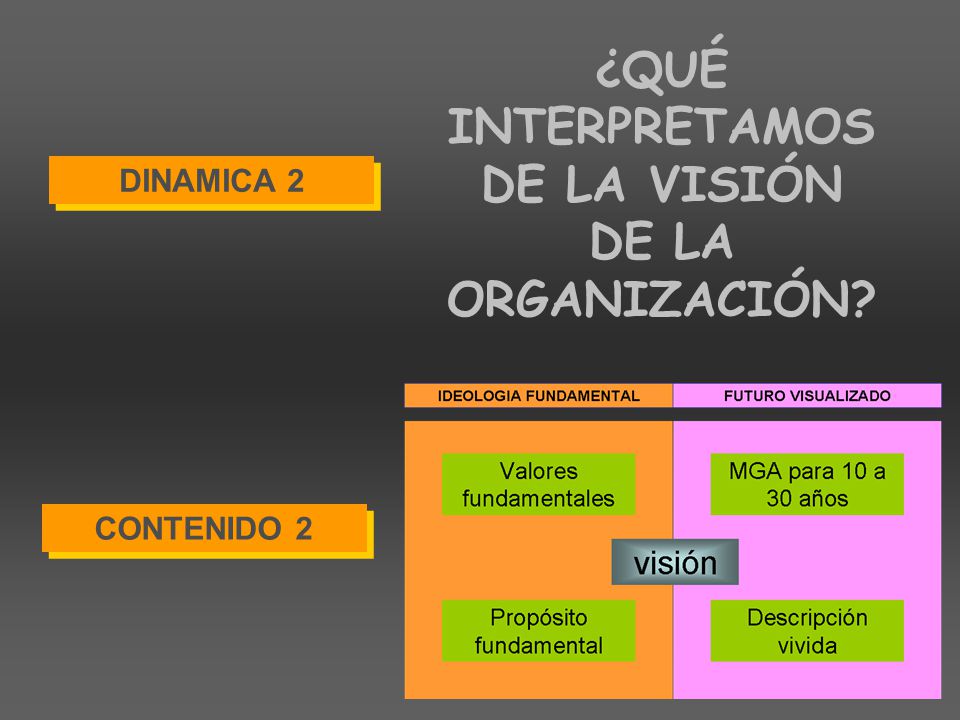 DINAMICA 2

¿QUÉ INTERPRETAMOS DE LA VISIÓN DE LA ORGANIZACIÓN?

CONTENIDO 2

IDEOLOGIA FUNDAMENTAL

FUTURO VISUALIZADO

Valores fundamentales

MGA para 10 a 30 años

visión

Propósito fundamental

Descripción vivida